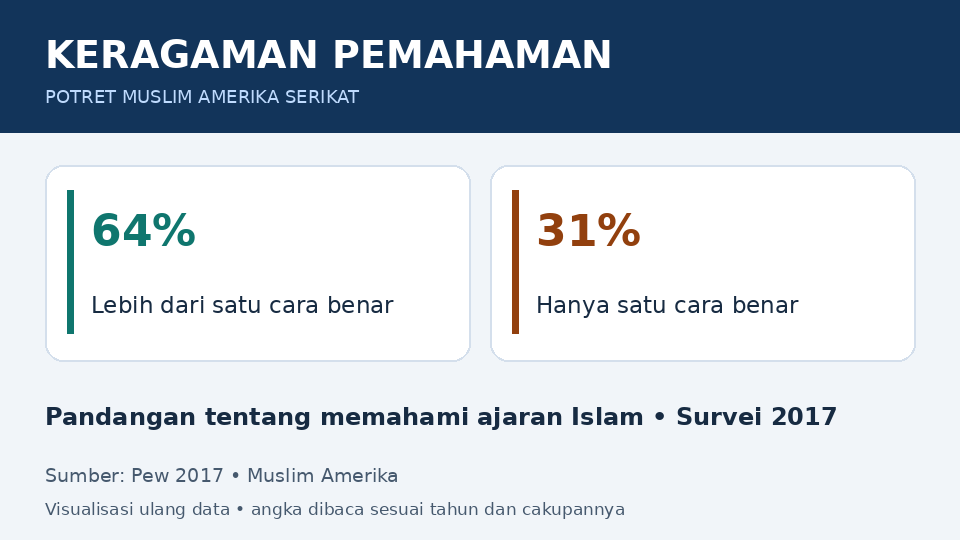 KERAGAMAN PEMAHAMAN
POTRET MUSLIM AMERIKA SERIKAT

64%
Lebih dari satu cara benar

31%
Hanya satu cara benar

Pandangan tentang memahami ajaran Islam • Survei 2017

Sumber: Pew 2017 • Muslim Amerika

Visualisasi ulang data • angka dibaca sesuai tahun dan cakupannya